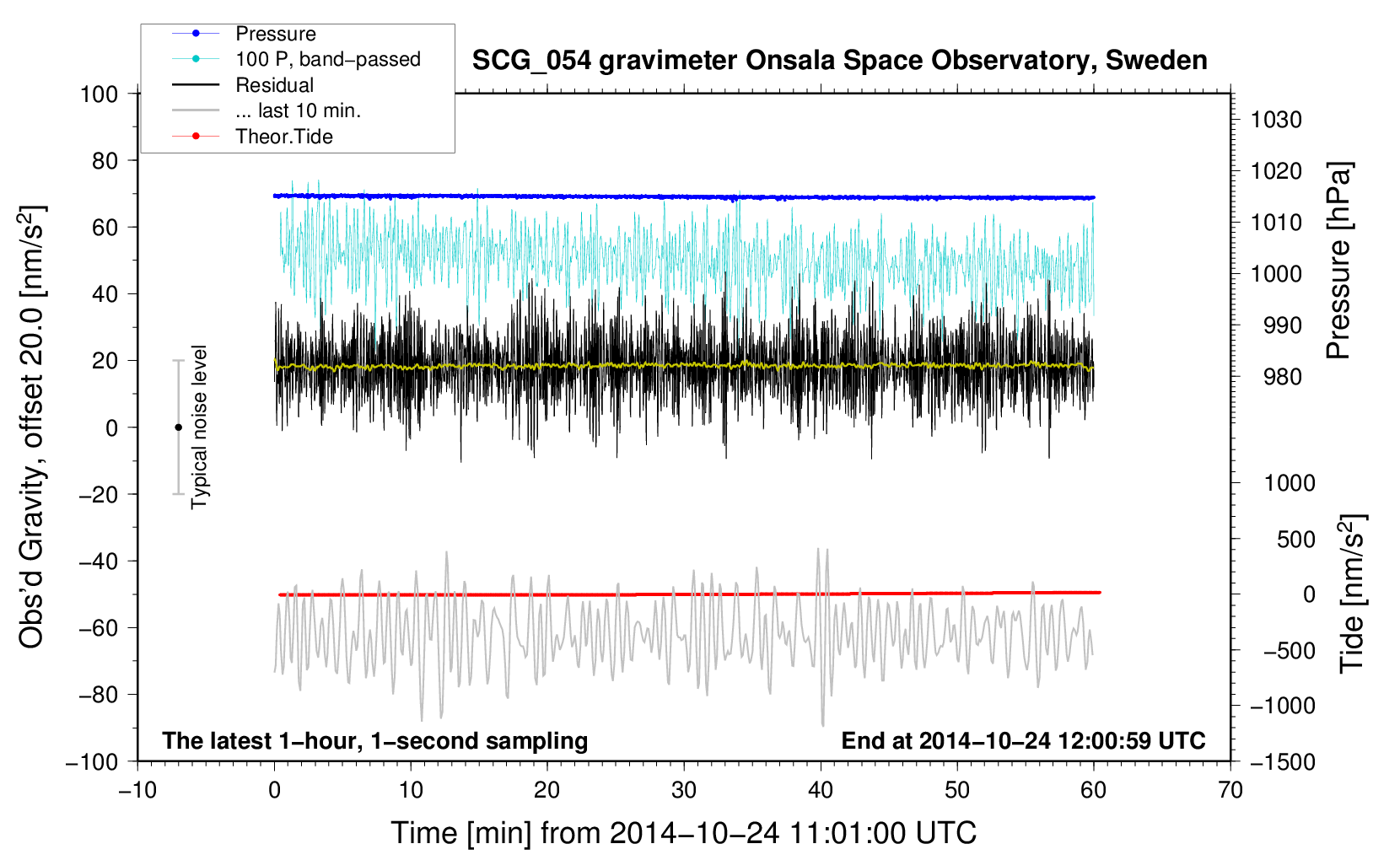 Pressure
100 P, band−passed
Residual
... last 10 min.
Theor.Tide

SCG_054 gravimeter Onsala Space Observatory, Sweden

Obs'd Gravity, offset 20.0 [nm/s$^2$]

100
80
60
40
20
0
−20
−40
−60
−80
−100

Typical noise level

1030
1020
1010
1000
990
980

Pressure [hPa]

1000
500
0
−500
−1000
−1500

Tide [nm/s$^2$]

The latest 1−hour, 1−second sampling

End at 2014−10−24 12:00:59 UTC

−10
0
10
20
30
40
50
60
70

Time [min] from 2014−10−24 11:01:00 UTC